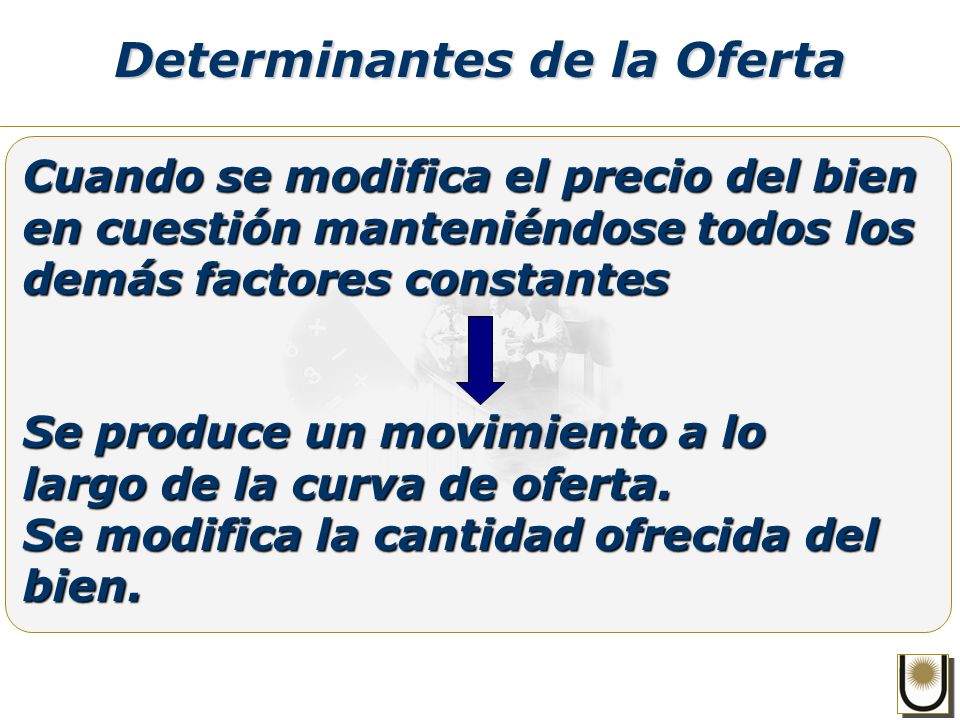 Determinantes de la Oferta

Cuando se modifica el precio del bien en cuestión manteniéndose todos los demás factores constantes

Se produce un movimiento a lo largo de la curva de oferta.
Se modifica la cantidad ofrecida del bien.